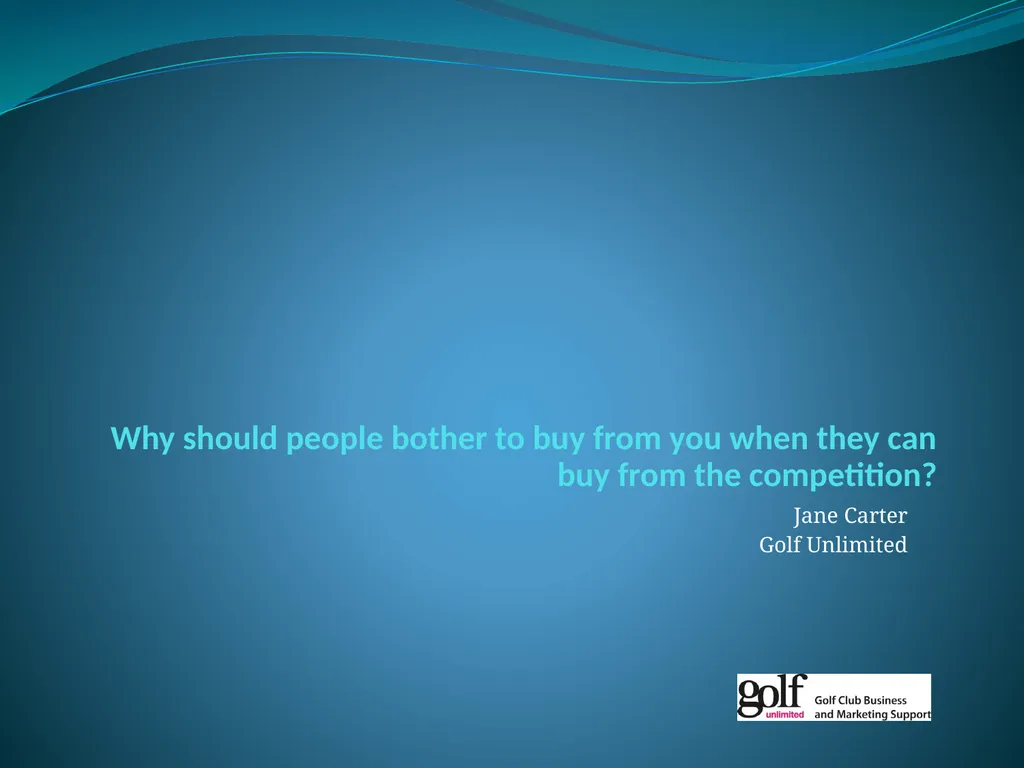 Why should people bother to buy from you when they can buy from the competition?

Jane Carter
Golf Unlimited

golf
unlimited
Golf Club Business
and Marketing Support